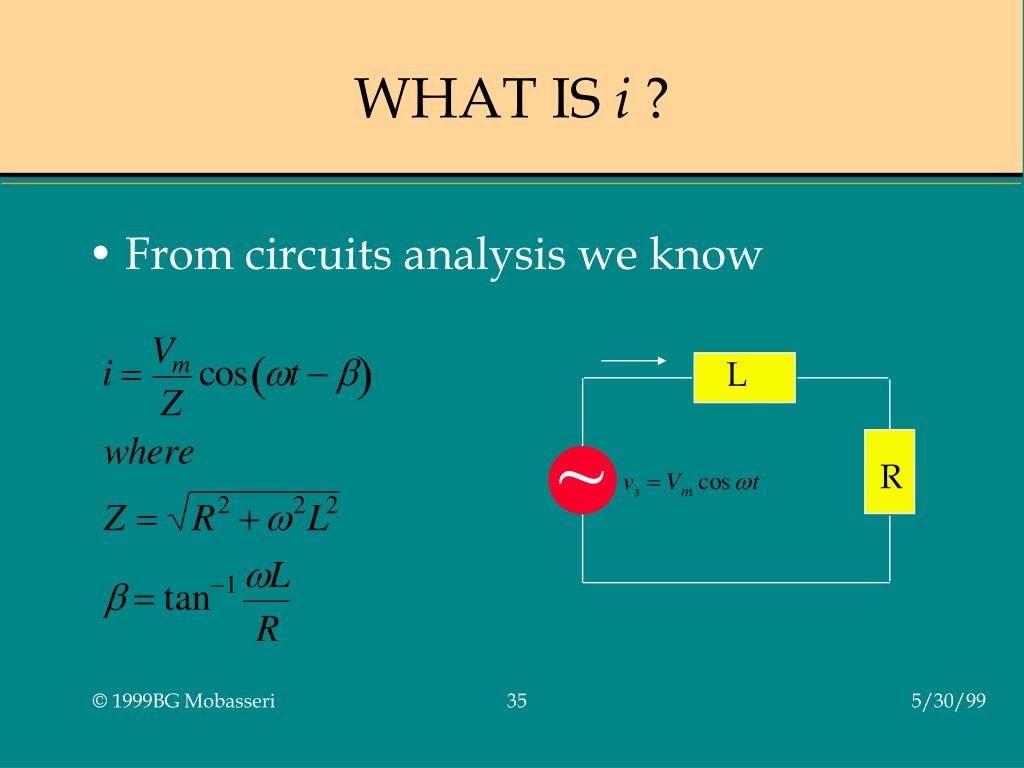 WHAT IS $i$ ?

• From circuits analysis we know

$i = \frac{V_m}{Z}\cos(\omega t - \beta)$

where

$Z = \sqrt{R^2 + \omega^2 L^2}$

$\beta = \tan^{-1}\frac{\omega L}{R}$

L

~

$v_s = V_m \cos \omega t$

R

© 1999BG Mobasseri

35

5/30/99